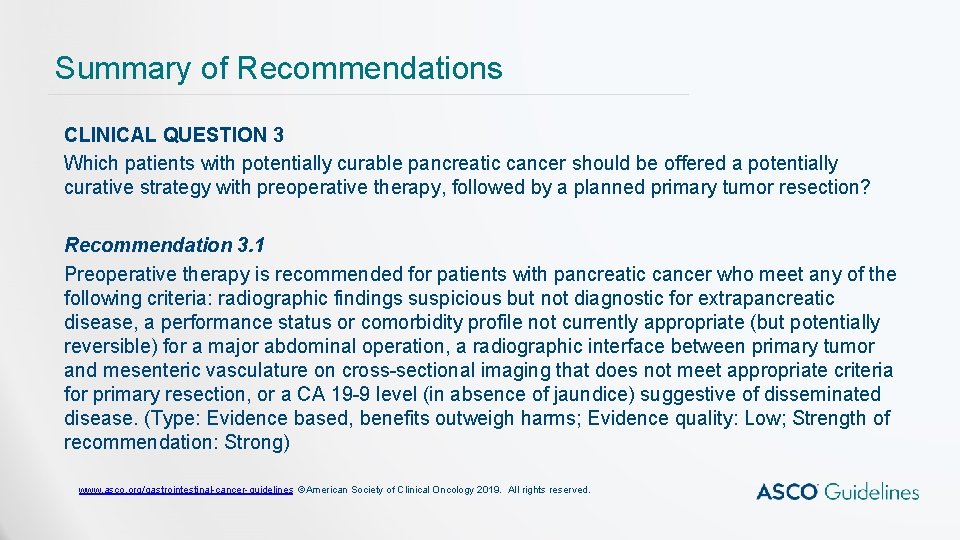 Summary of Recommendations

CLINICAL QUESTION 3
Which patients with potentially curable pancreatic cancer should be offered a potentially curative strategy with preoperative therapy, followed by a planned primary tumor resection?

Recommendation 3.1
Preoperative therapy is recommended for patients with pancreatic cancer who meet any of the following criteria: radiographic findings suspicious but not diagnostic for extrapancreatic disease, a performance status or comorbidity profile not currently appropriate (but potentially reversible) for a major abdominal operation, a radiographic interface between primary tumor and mesenteric vasculature on cross-sectional imaging that does not meet appropriate criteria for primary resection, or a CA 19-9 level (in absence of jaundice) suggestive of disseminated disease. (Type: Evidence based, benefits outweigh harms; Evidence quality: Low; Strength of recommendation: Strong)

www.asco.org/gastrointestinal-cancer-guidelines ©American Society of Clinical Oncology 2019. All rights reserved.

ASCO Guidelines